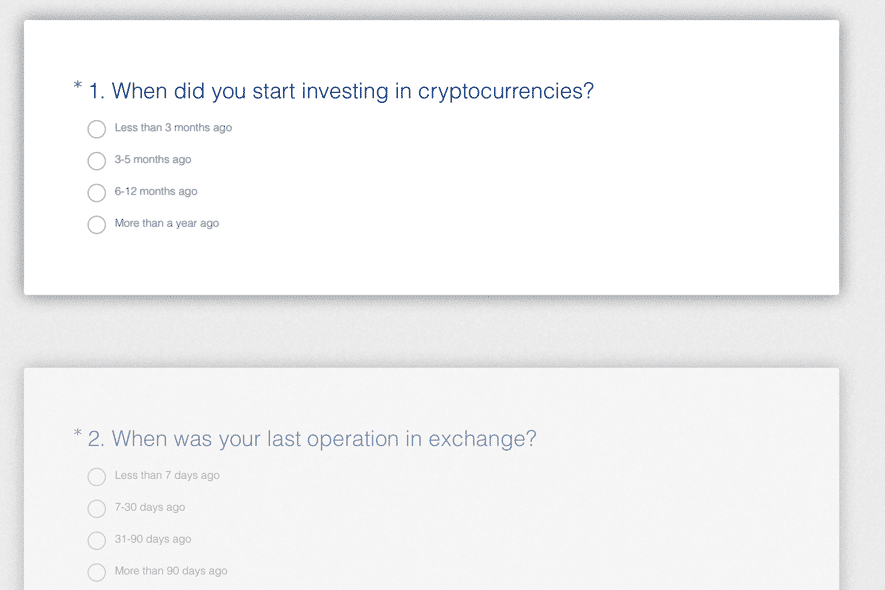 * 1. When did you start investing in cryptocurrencies?

Less than 3 months ago

3-5 months ago

6-12 months ago

More than a year ago

* 2. When was your last operation in exchange?

Less than 7 days ago

7-30 days ago

31-90 days ago

More than 90 days ago